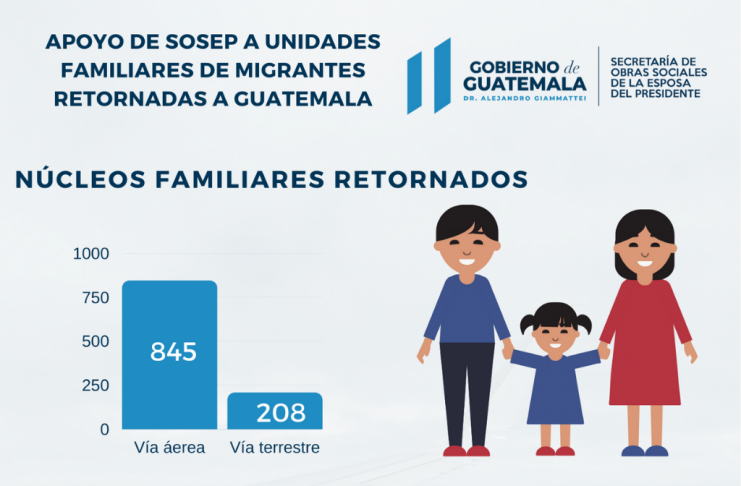 APOYO DE SOSEP A UNIDADES FAMILIARES DE MIGRANTES RETORNADAS A GUATEMALA

GOBIERNO de GUATEMALA
DR. ALEJANDRO GIAMMATTEI

SECRETARÍA DE OBRAS SOCIALES DE LA ESPOSA DEL PRESIDENTE

NÚCLEOS FAMILIARES RETORNADOS

1000
750
500
250
0

845
208

Vía áerea
Vía terrestre